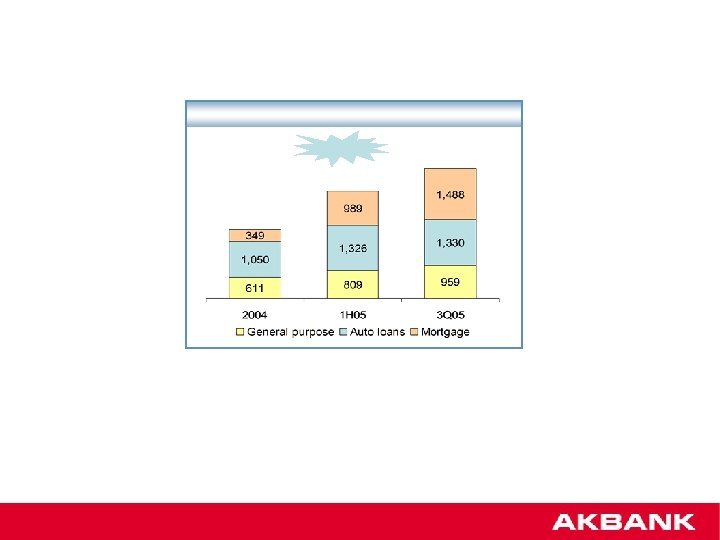 349
1,050
611
989
1,326
809
1,488
1,330
959

2004
1H05
3Q05

General purpose
Auto loans
Mortgage

AKBANK